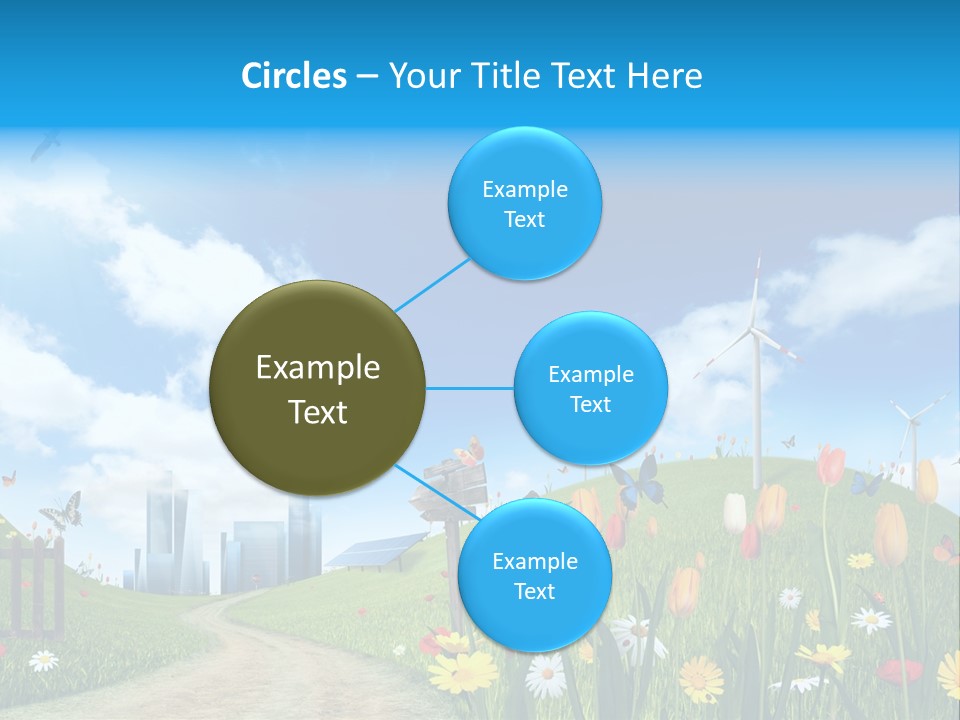 Circles – Your Title Text Here

Example Text

Example Text

Example Text

Example Text